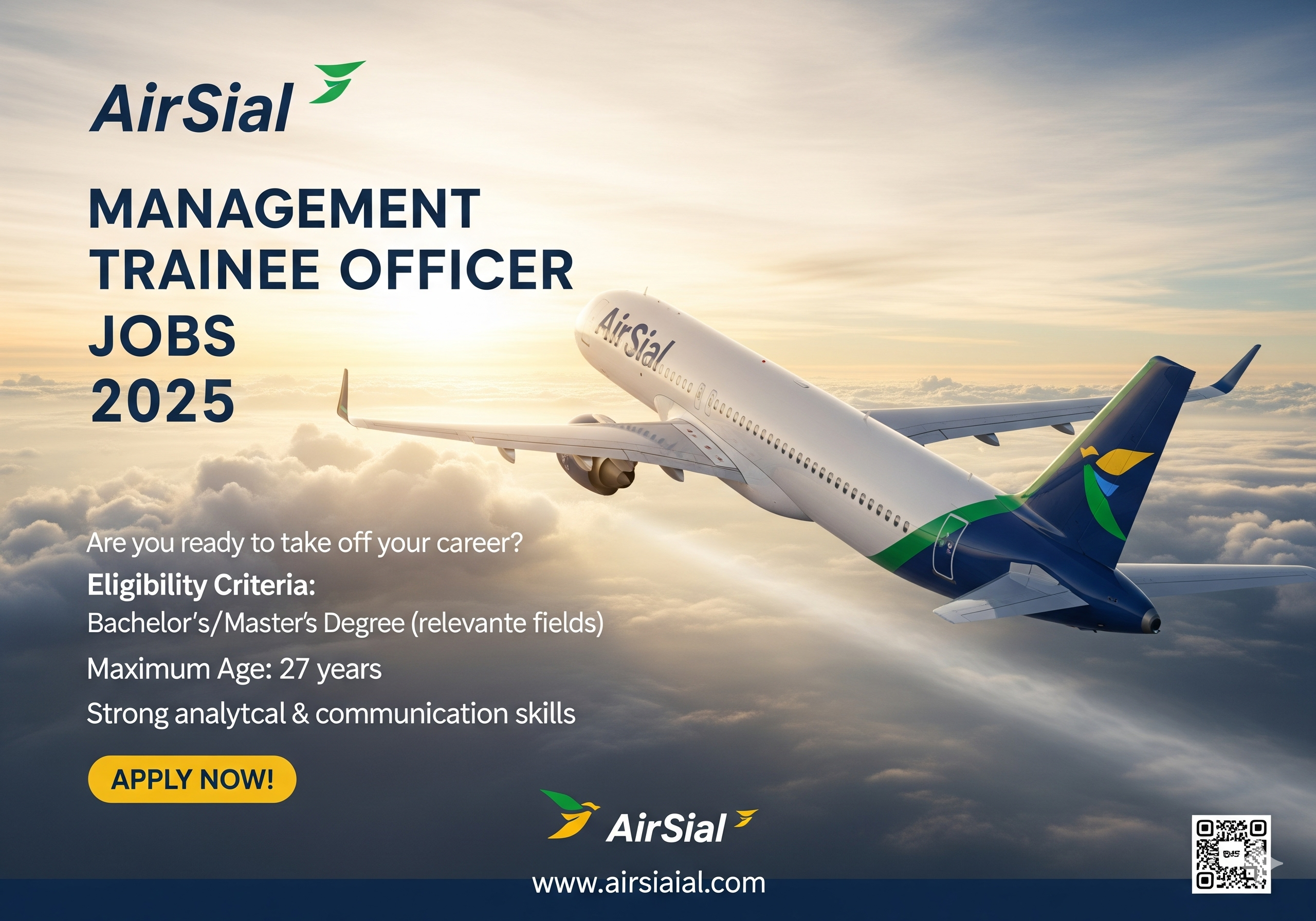 AirSial

MANAGEMENT TRAINEE OFFICER JOBS 2025

AirSial

Are you ready to take off your career?

Eligibility Criteria:

Bachelor's/Master's Degree (relevante fields)

Maximum Age: 27 years

Strong analytcal & communication skills

APPLY NOW!

AirSial

www.airsiaial.com